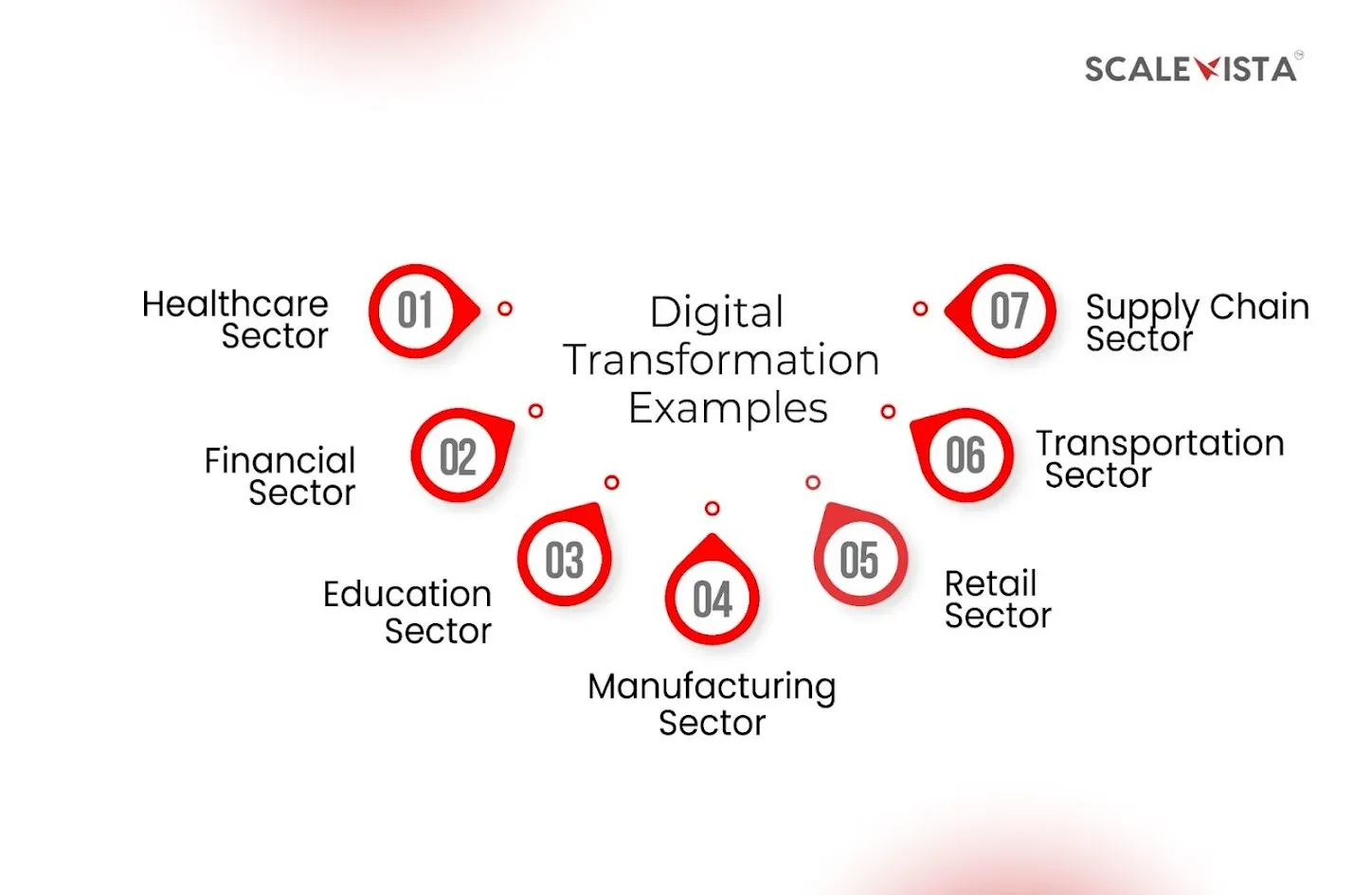 SCALEVISTA

Digital Transformation Examples

01
Healthcare Sector

02
Financial Sector

03
Education Sector

04
Manufacturing Sector

05
Retail Sector

06
Transportation Sector

07
Supply Chain Sector